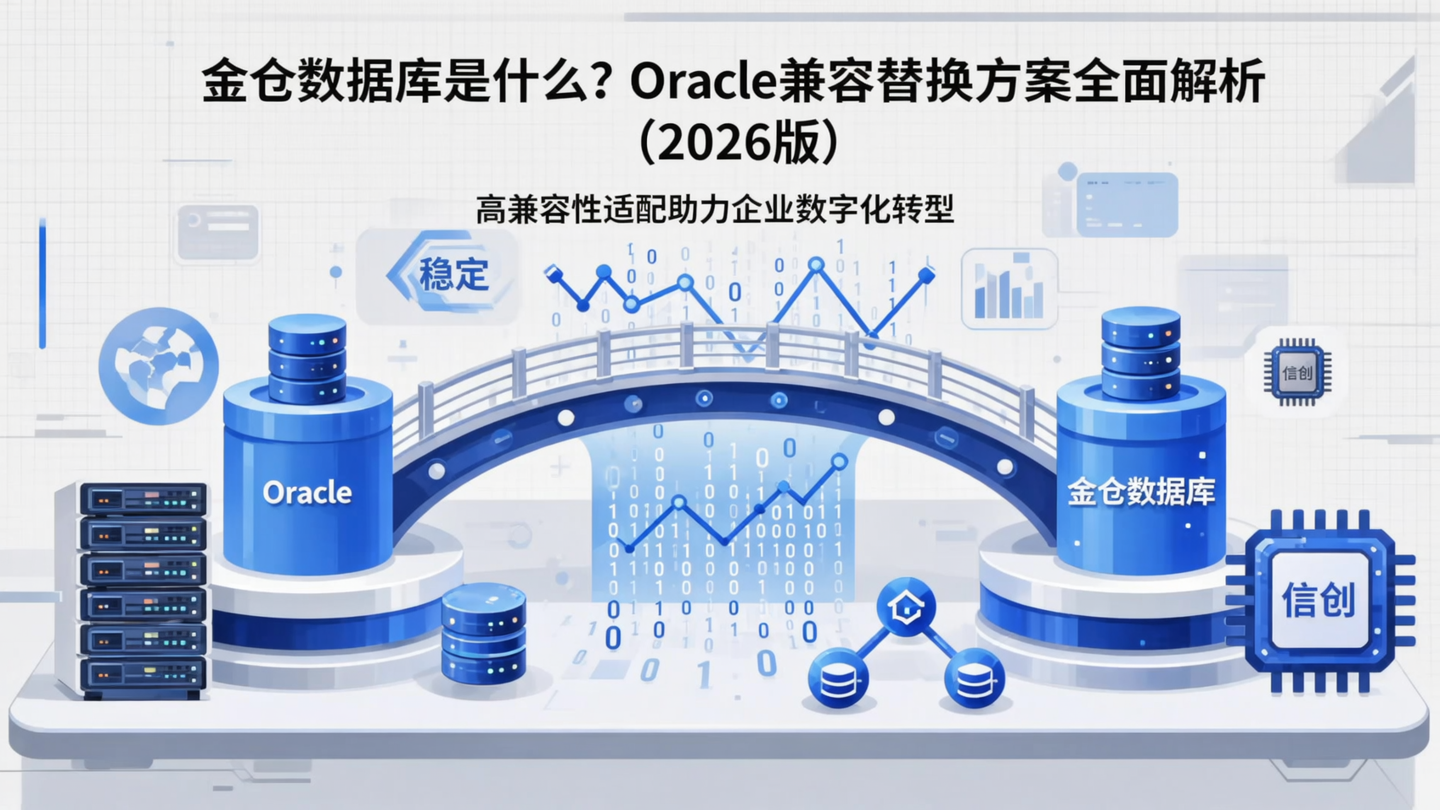 金仓数据库是什么？Oracle兼容替换方案全面解析（2026版）

高兼容性适配助力企业数字化转型

稳定

信创

Oracle

金仓数据库

信创